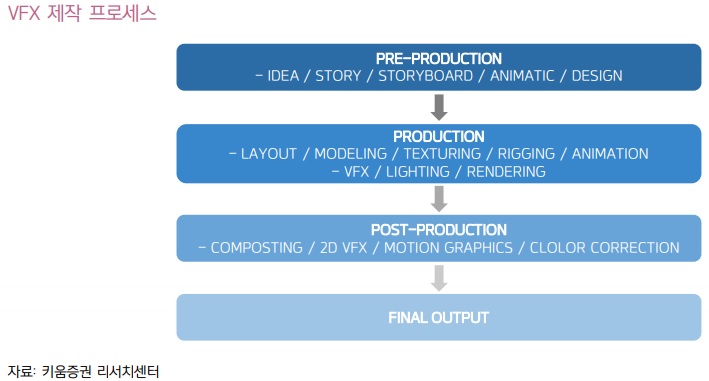 VFX 제작 프로세스

PRE-PRODUCTION
- IDEA / STORY / STORYBOARD / ANIMATIC / DESIGN

PRODUCTION
- LAYOUT / MODELING / TEXTURING / RIGGING / ANIMATION
- VFX / LIGHTING / RENDERING

POST-PRODUCTION
- COMPOSTING / 2D VFX / MOTION GRAPHICS / CLOLOR CORRECTION

FINAL OUTPUT

자료: 키움증권 리서치센터